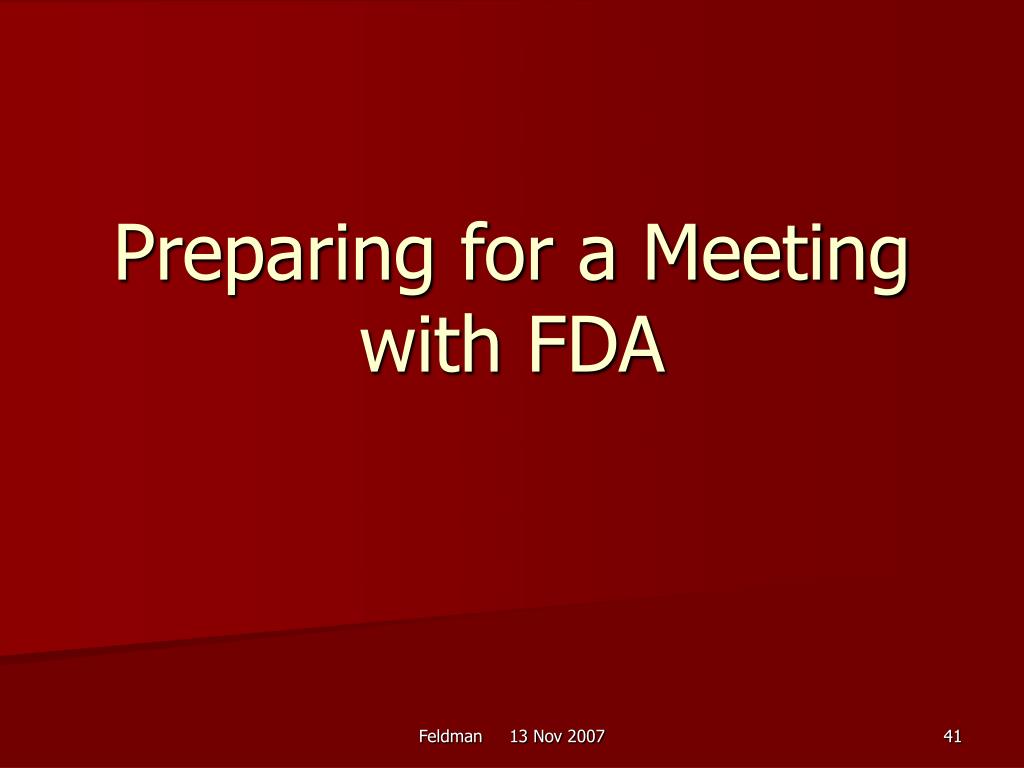 Preparing for a Meeting with FDA

Feldman 13 Nov 2007

41